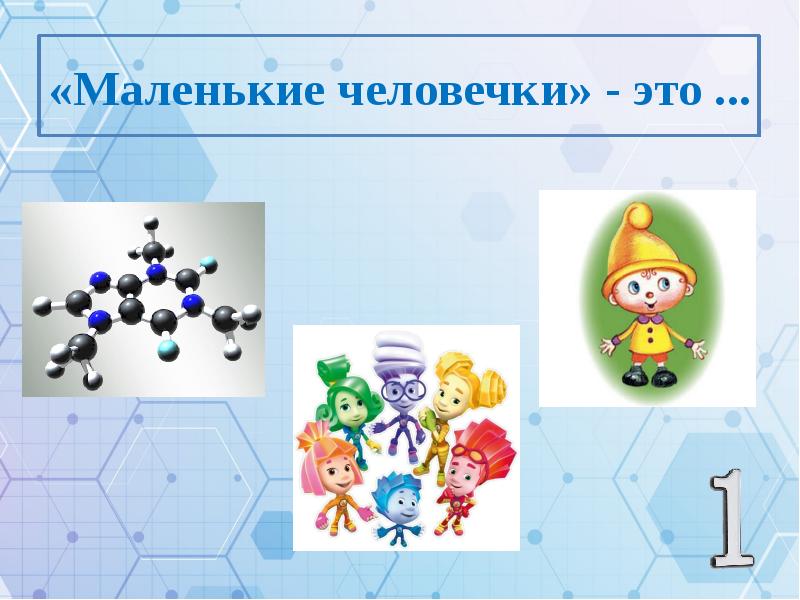 «Маленькие человечки» - это ...

1